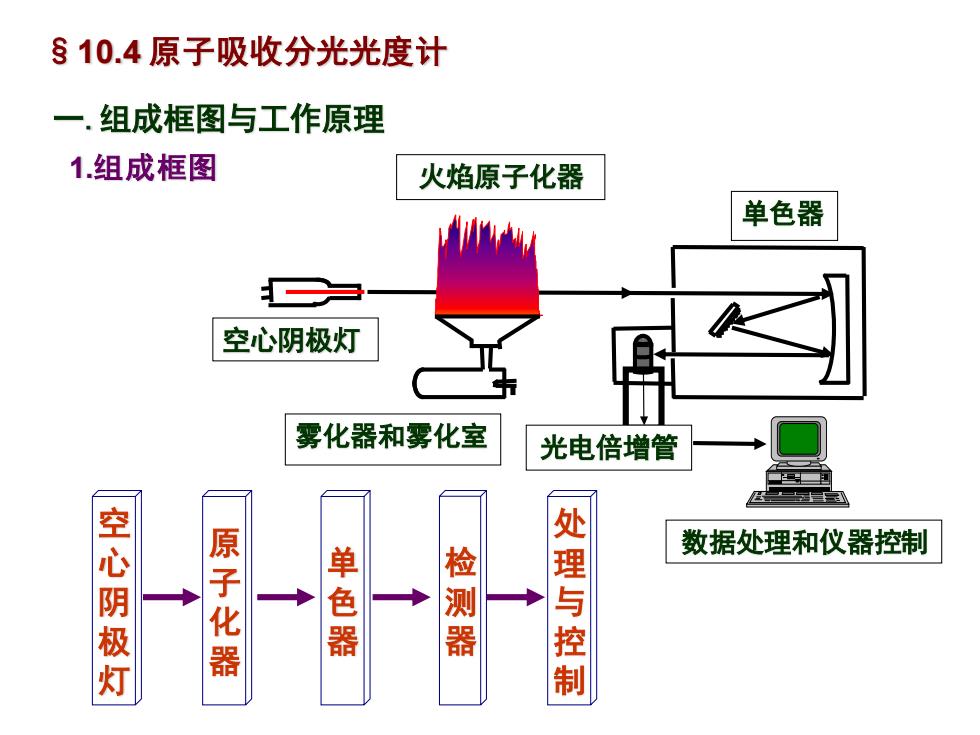 § 10.4 原子吸收分光光度计

一. 组成框图与工作原理

1.组成框图

火焰原子化器

单色器

空心阴极灯

雾化器和雾化室

光电倍增管

数据处理和仪器控制

空心阴极灯

原子化器

单色器

检测器

处理与控制